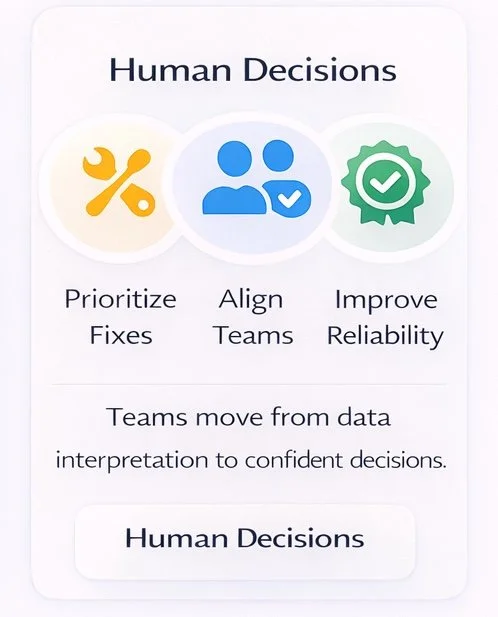 Human Decisions

Prioritize Fixes

Align Teams

Improve Reliability

Teams move from data interpretation to confident decisions.

Human Decisions